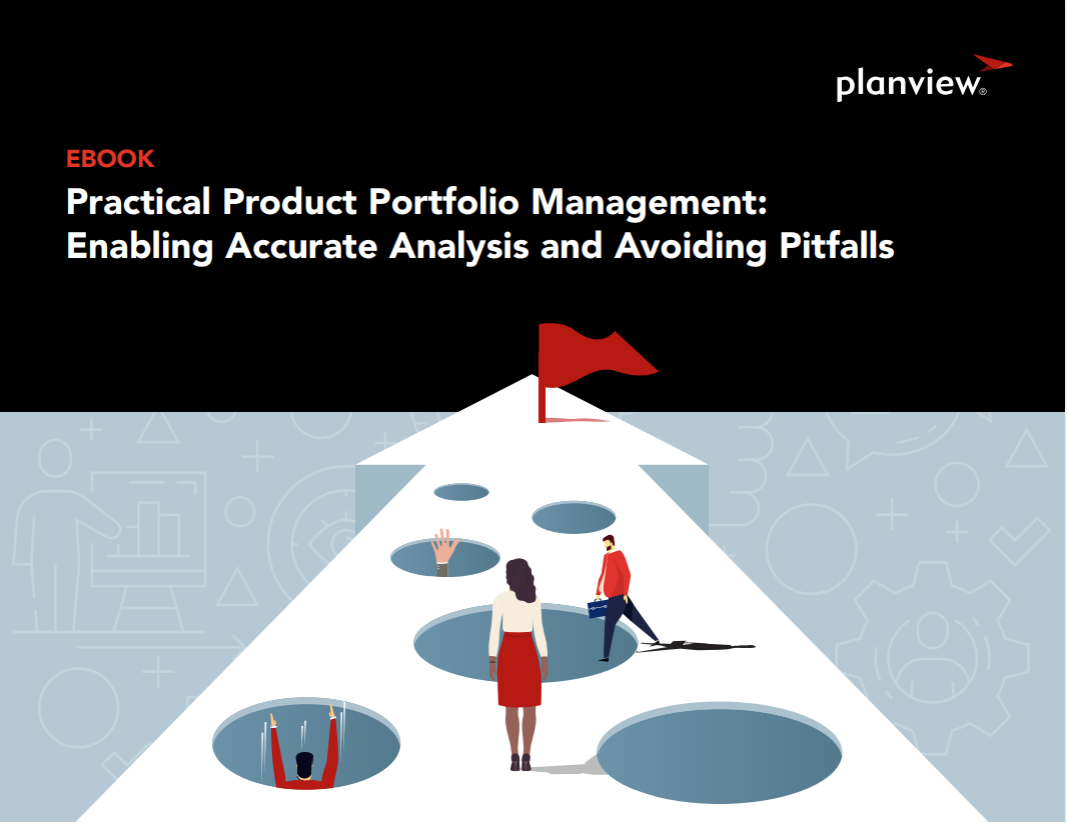 planview®

EBOOK

Practical Product Portfolio Management: Enabling Accurate Analysis and Avoiding Pitfalls